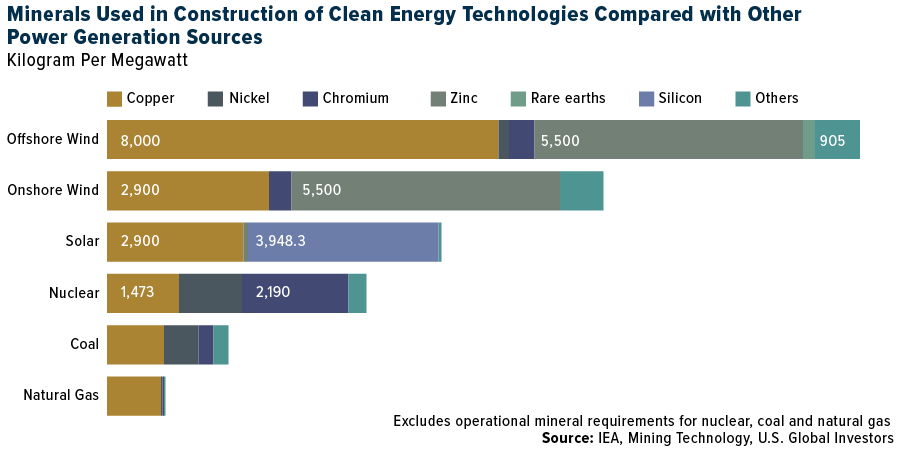 Minerals Used in Construction of Clean Energy Technologies Compared with Other Power Generation Sources
Kilogram Per Megawatt

Copper
Nickel
Chromium
Zinc
Rare earths
Silicon
Others

Offshore Wind 8,000 5,500 905
Onshore Wind 2,900 5,500
Solar 2,900 3,948.3
Nuclear 1,473 2,190
Coal
Natural Gas

Excludes operational mineral requirements for nuclear, coal and natural gas
Source: IEA, Mining Technology, U.S. Global Investors